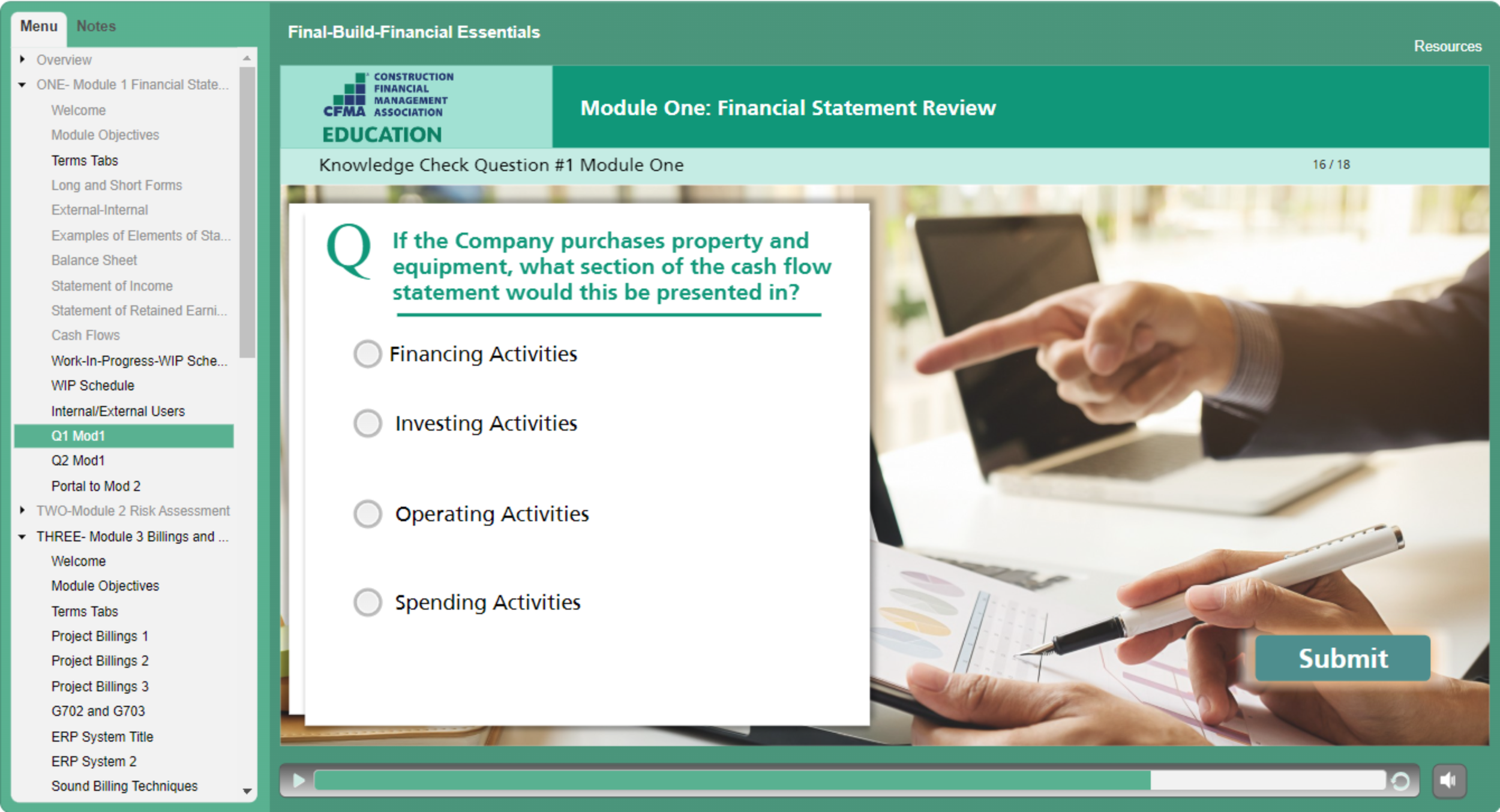 Menu Notes

Overview
ONE- Module 1 Financial State...
Welcome
Module Objectives
Terms Tabs
Long and Short Forms
External-Internal
Examples of Elements of Sta...
Balance Sheet
Statement of Income
Statement of Retained Earni...
Cash Flows
Work-In-Progress-WIP Sche...
WIP Schedule
Internal/External Users
Q1 Mod1
Q2 Mod1
Portal to Mod 2
TWO-Module 2 Risk Assessment
THREE- Module 3 Billings and ...
Welcome
Module Objectives
Terms Tabs
Project Billings 1
Project Billings 2
Project Billings 3
G702 and G703
ERP System Title
ERP System 2
Sound Billing Techniques

Final-Build-Financial Essentials

Resources

CONSTRUCTION FINANCIAL MANAGEMENT ASSOCIATION
CFMA
EDUCATION

Module One: Financial Statement Review

Knowledge Check Question #1 Module One

16 / 18

Q

If the Company purchases property and equipment, what section of the cash flow statement would this be presented in?

Financing Activities

Investing Activities

Operating Activities

Spending Activities

Submit